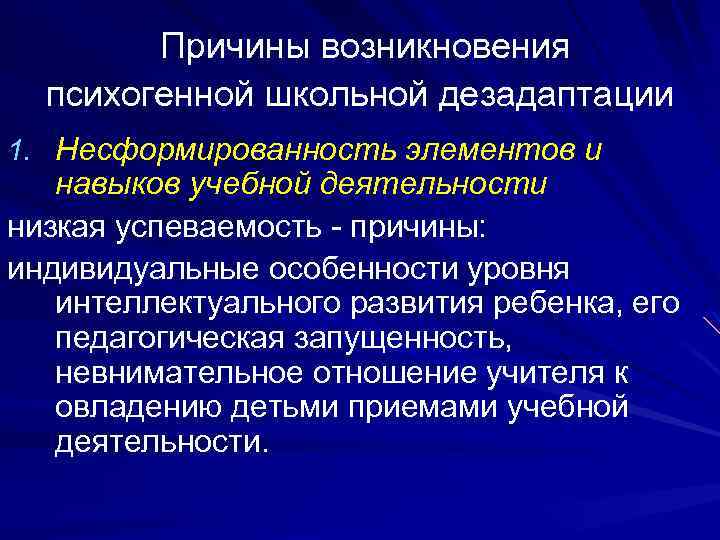 Причины возникновения психогенной школьной дезадаптации

1. Несформированность элементов и навыков учебной деятельности

низкая успеваемость - причины:

индивидуальные особенности уровня интеллектуального развития ребенка, его педагогическая запущенность, невнимательное отношение учителя к овладению детьми приемами учебной деятельности.